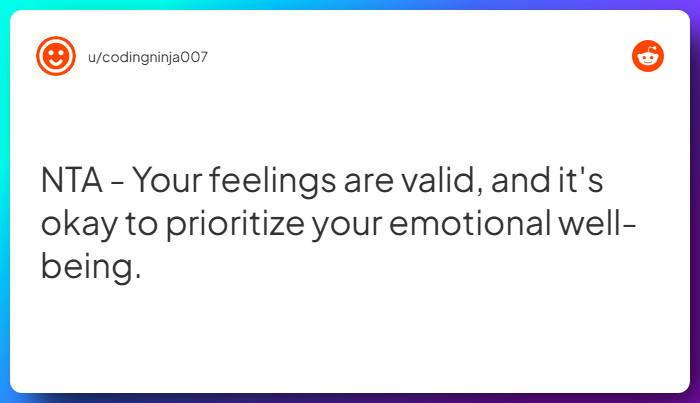 u/codingninja007

NTA - Your feelings are valid, and it's okay to prioritize your emotional well-being.